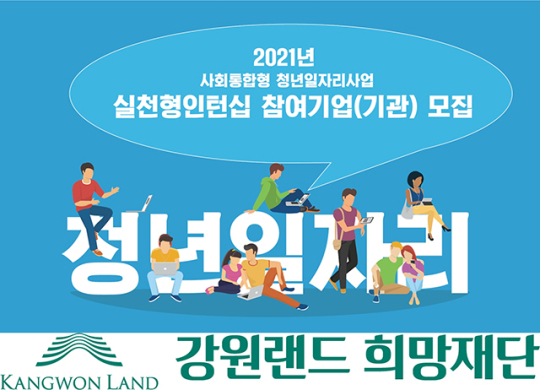 2021년
사회통합형 청년일자리사업
실천형인턴십 참여기업(기관) 모집

청년일자리

KANGWON LAND
강원랜드 희망재단